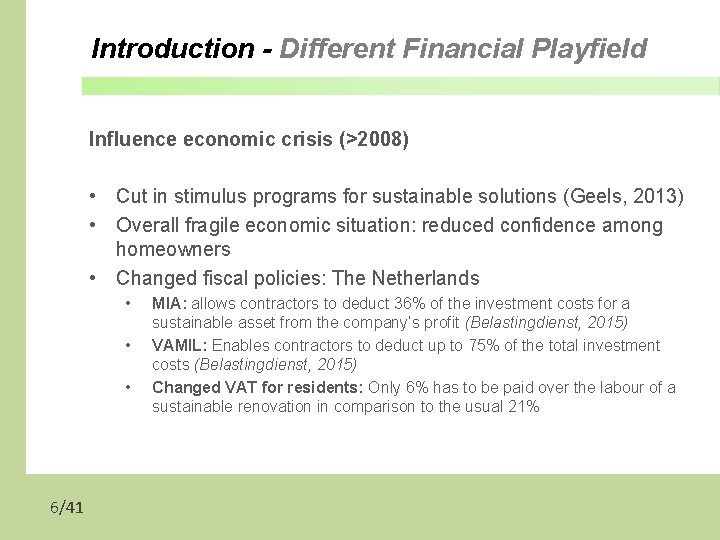 Introduction - Different Financial Playfield

Influence economic crisis (>2008)

• Cut in stimulus programs for sustainable solutions (Geels, 2013)
• Overall fragile economic situation: reduced confidence among homeowners
• Changed fiscal policies: The Netherlands
  • MIA: allows contractors to deduct 36% of the investment costs for a sustainable asset from the company's profit (Belastingdienst, 2015)
  • VAMIL: Enables contractors to deduct up to 75% of the total investment costs (Belastingdienst, 2015)
  • Changed VAT for residents: Only 6% has to be paid over the labour of a sustainable renovation in comparison to the usual 21%

6/41